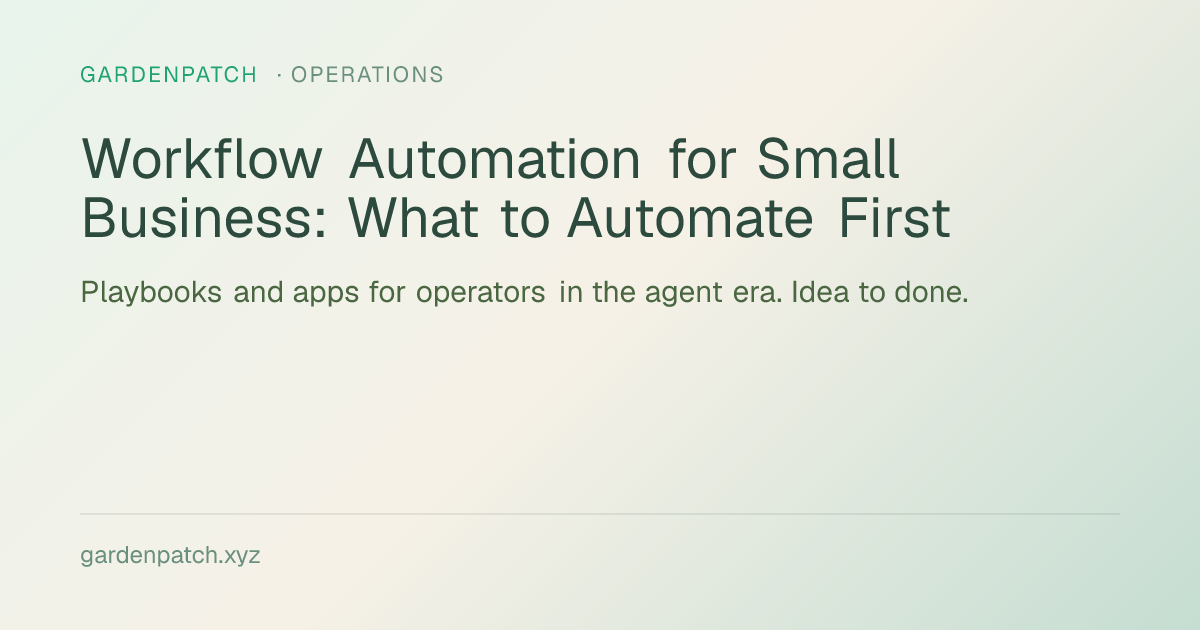 GARDENPATCH · OPERATIONS

Workflow Automation for Small Business: What to Automate First

Playbooks and apps for operators in the agent era. Idea to done.

gardenpatch.xyz